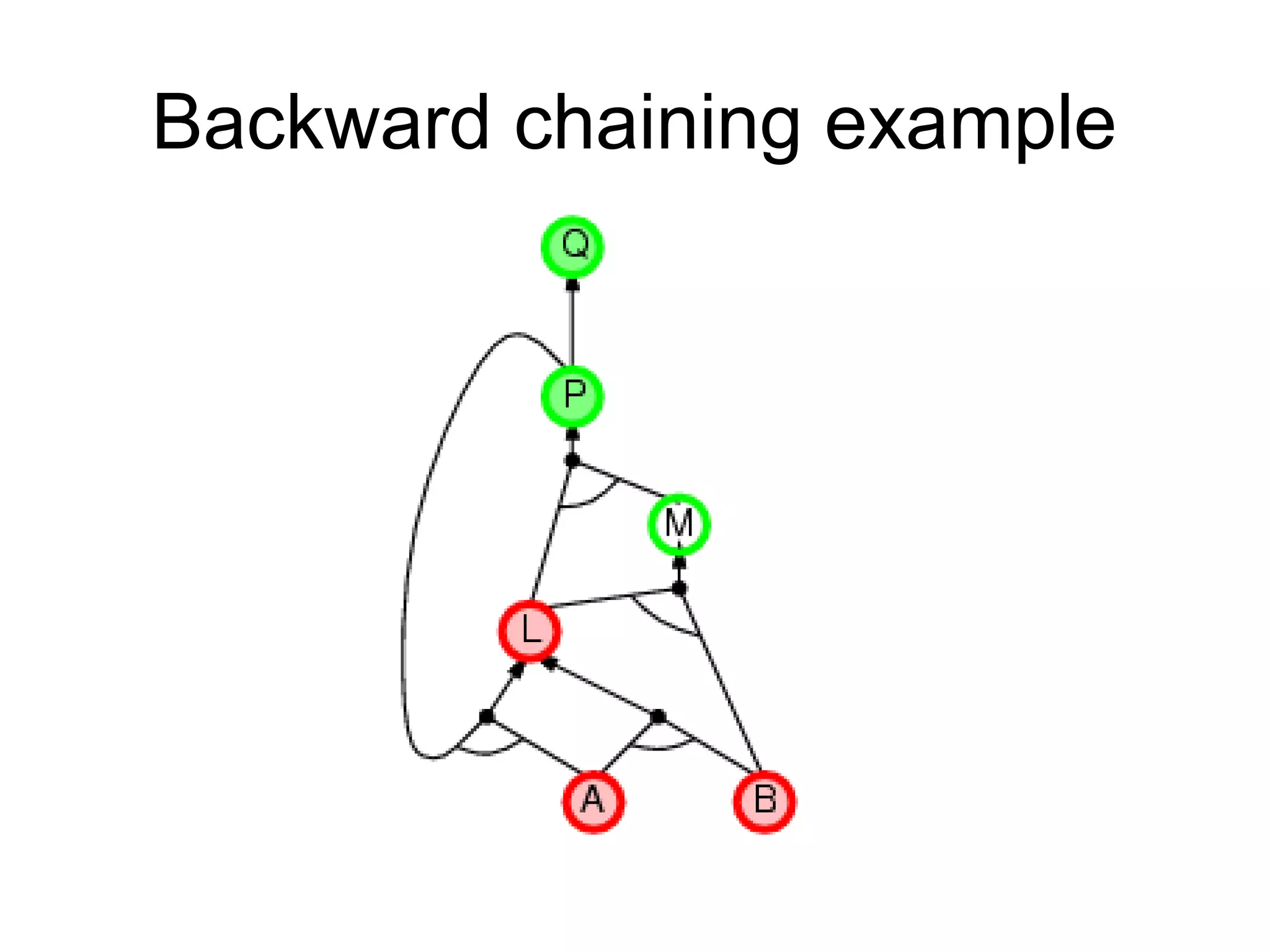 Backward chaining example

Q

P

M

L

A

B